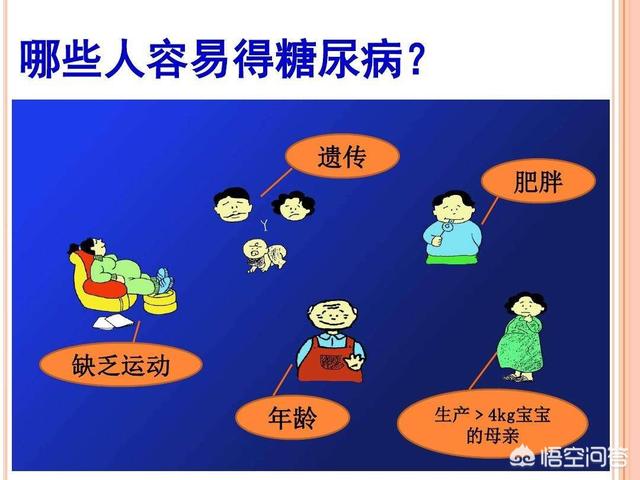 哪些人容易得糖尿病？

遗传

肥胖

缺乏运动

年龄

生产 > 4kg宝宝的母亲

悟空问答